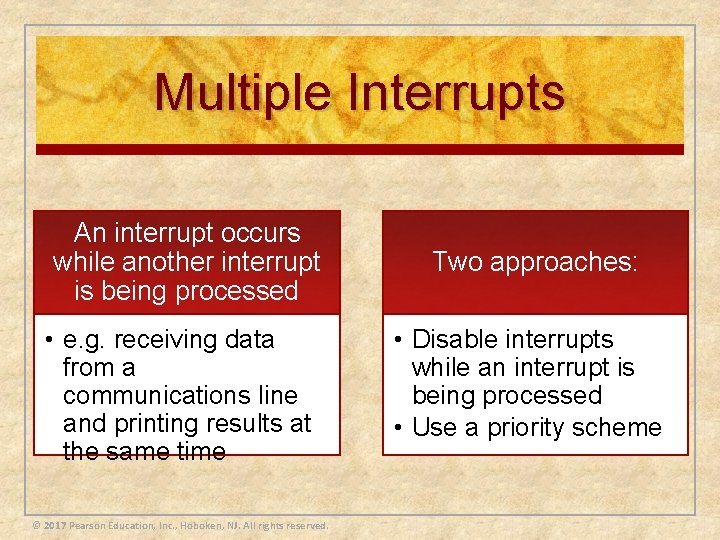 Multiple Interrupts

An interrupt occurs while another interrupt is being processed

• e.g. receiving data from a communications line and printing results at the same time

Two approaches:

• Disable interrupts while an interrupt is being processed
• Use a priority scheme

© 2017 Pearson Education, Inc., Hoboken, NJ. All rights reserved.